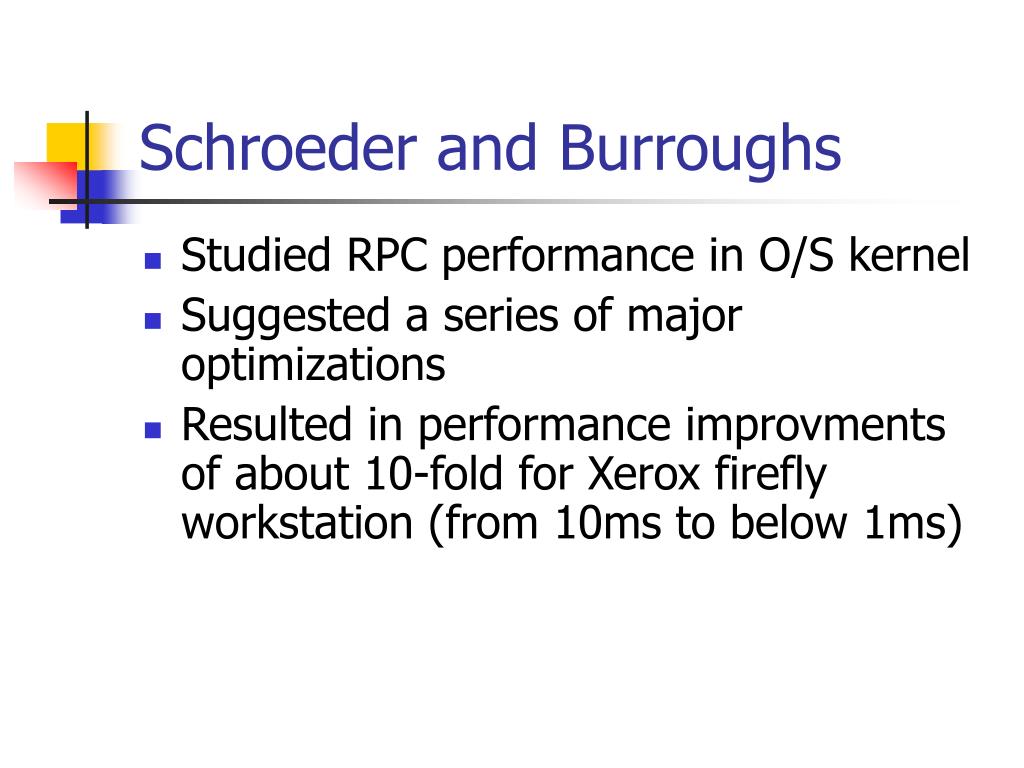 Schroeder and Burroughs

- Studied RPC performance in O/S kernel
- Suggested a series of major optimizations
- Resulted in performance improvments of about 10-fold for Xerox firefly workstation (from 10ms to below 1ms)